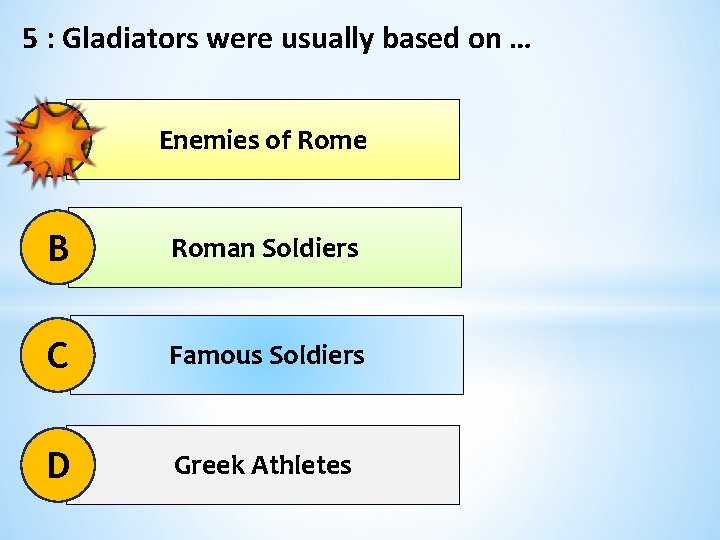 5 : Gladiators were usually based on …

Enemies of Rome

B Roman Soldiers

C Famous Soldiers

D Greek Athletes